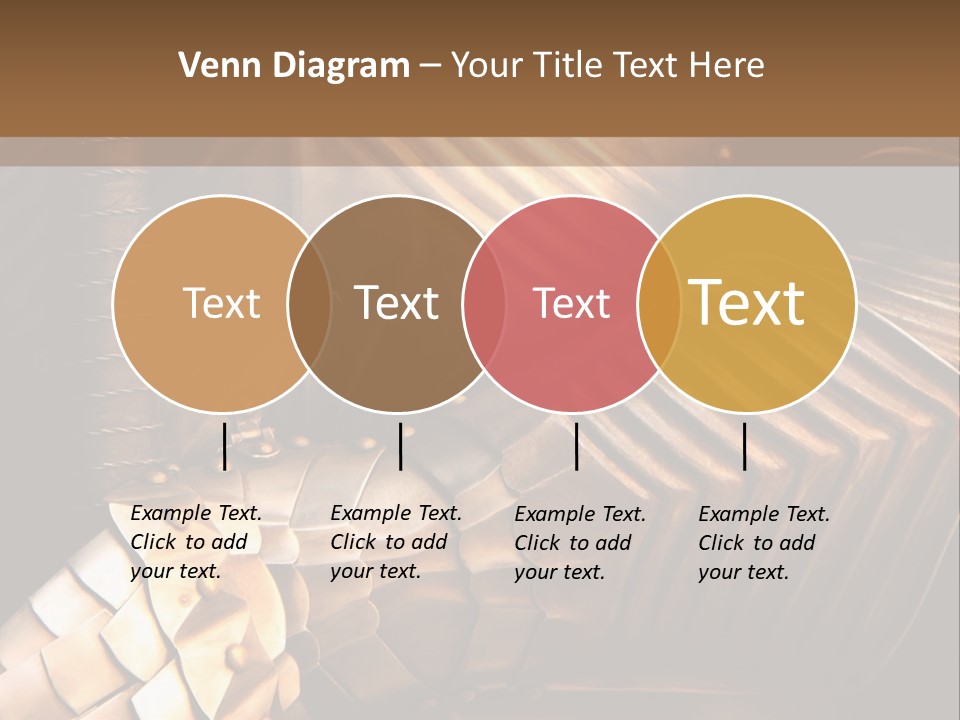 Venn Diagram – Your Title Text Here

Text

Text

Text

Text

Example Text. Click to add your text.

Example Text. Click to add your text.

Example Text. Click to add your text.

Example Text. Click to add your text.